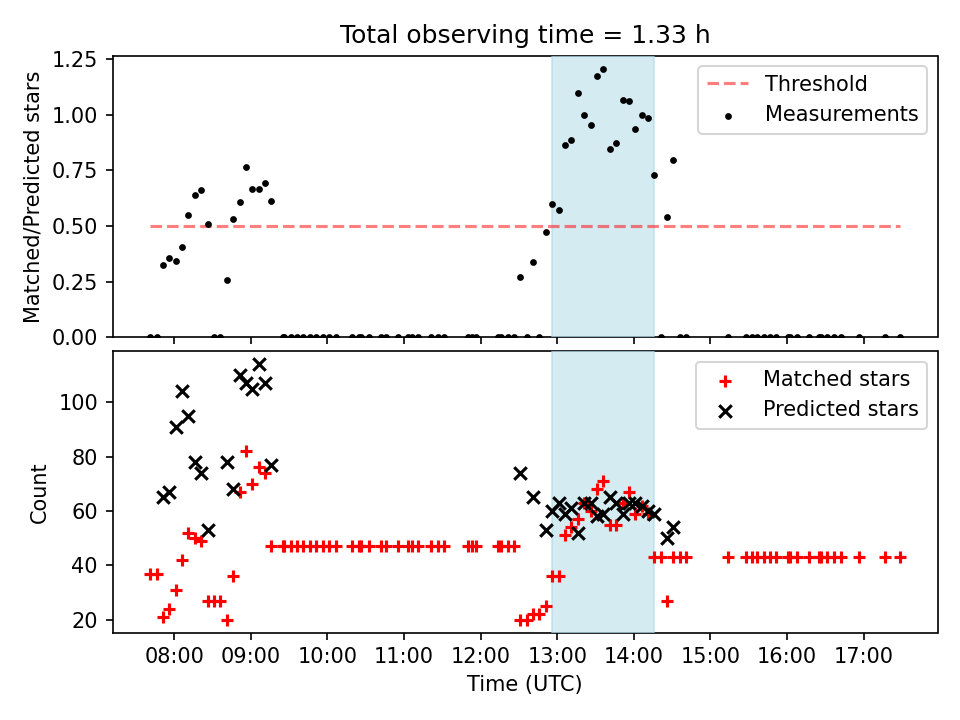 Total observing time = 1.33 h

Matched/Predicted stars

1.25
1.00
0.75
0.50
0.25
0.00

Threshold
Measurements

Count

100
80
60
40
20

Matched stars
Predicted stars

08:00 09:00 10:00 11:00 12:00 13:00 14:00 15:00 16:00 17:00

Time (UTC)